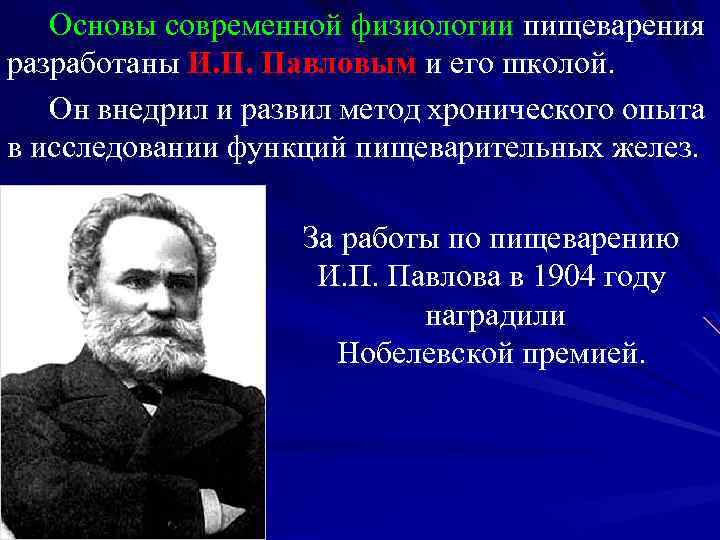 Основы современной физиологии пищеварения разработаны И.П. Павловым и его школой.

Он внедрил и развил метод хронического опыта в исследовании функций пищеварительных желез.

За работы по пищеварению И.П. Павлова в 1904 году наградили Нобелевской премией.